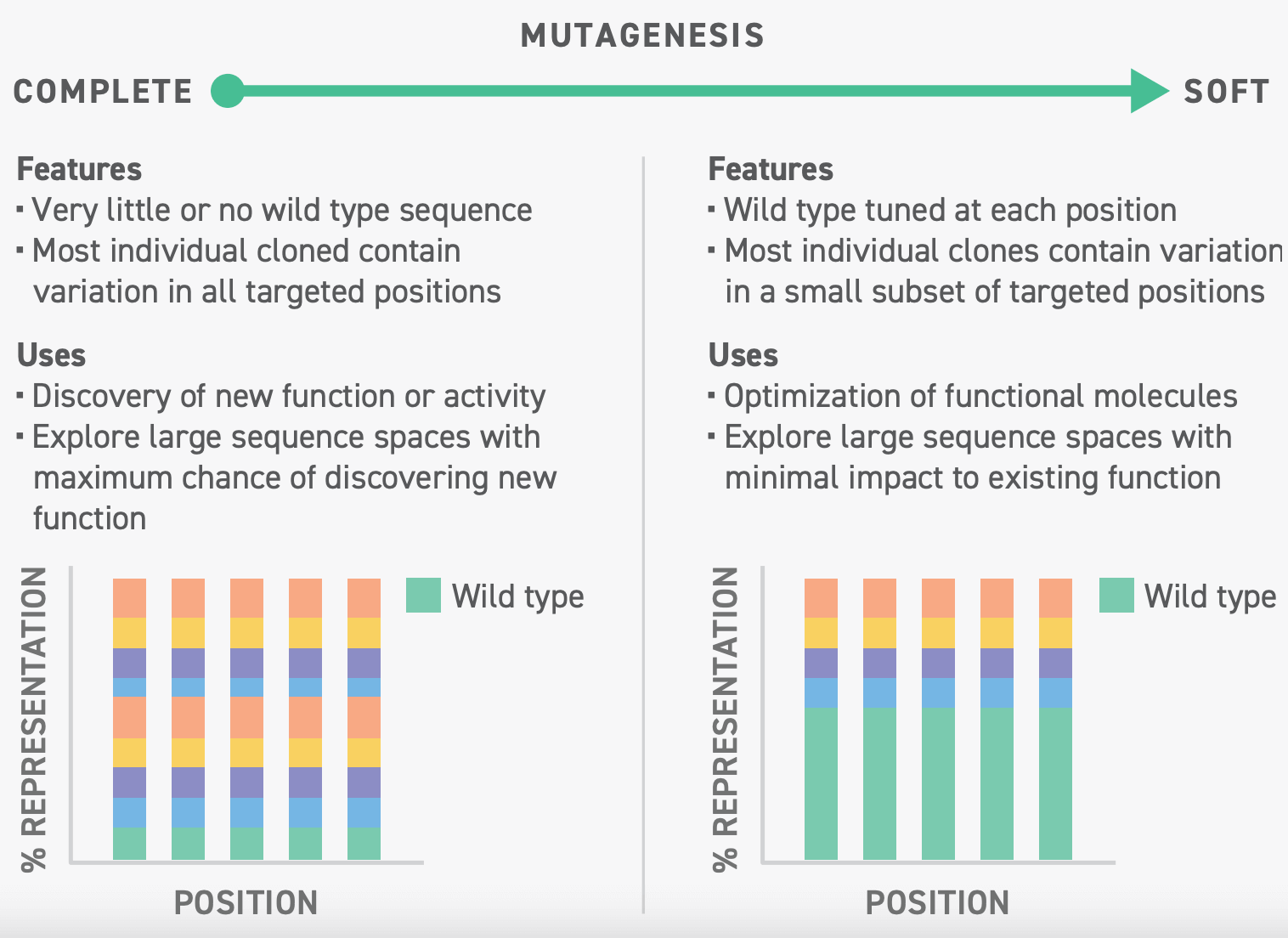 MUTAGENESIS

COMPLETE

SOFT

Features
▪ Very little or no wild type sequence
▪ Most individual cloned contain variation in all targeted positions

Uses
▪ Discovery of new function or activity
▪ Explore large sequence spaces with maximum chance of discovering new function

% REPRESENTATION

Wild type

POSITION

Features
▪ Wild type tuned at each position
▪ Most individual clones contain variation in a small subset of targeted positions

Uses
▪ Optimization of functional molecules
▪ Explore large sequence spaces with minimal impact to existing function

% REPRESENTATION

Wild type

POSITION